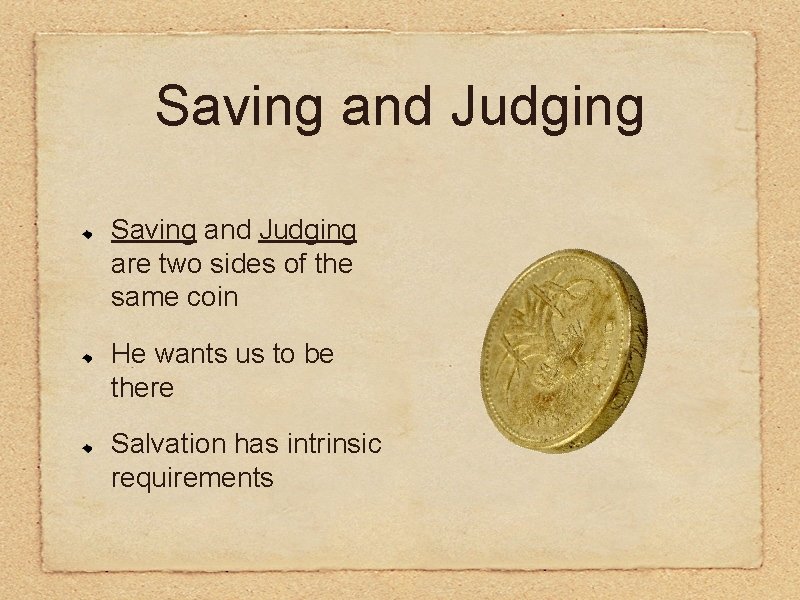 Saving and Judging

- Saving and Judging are two sides of the same coin
- He wants us to be there
- Salvation has intrinsic requirements